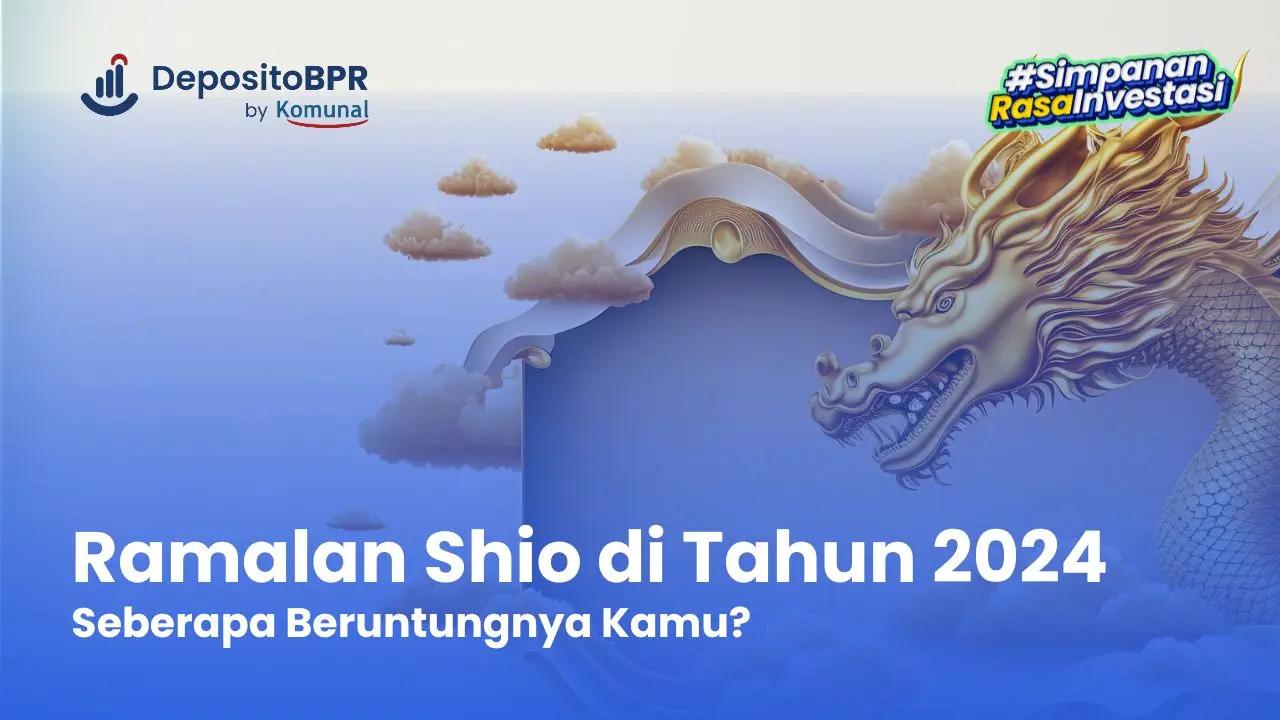 DepositoBPR
by Komunal

#Simpanan RasaInvestasi

Ramalan Shio di Tahun 2024
Seberapa Beruntungnya Kamu?